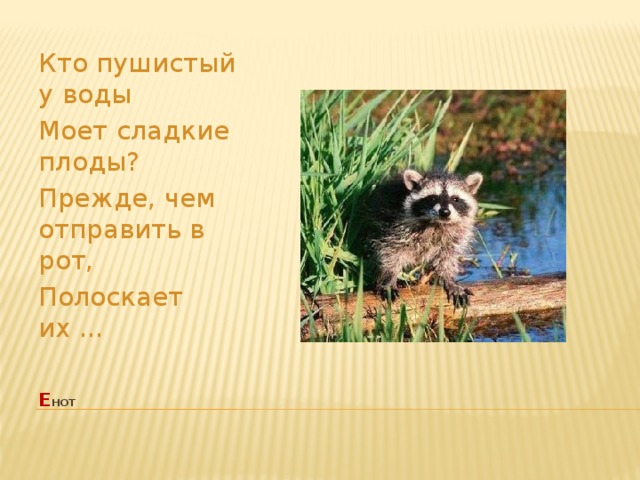 Кто пушистый у воды
Моет сладкие плоды?
Прежде, чем отправить в рот,
Полоскает их …

Енот